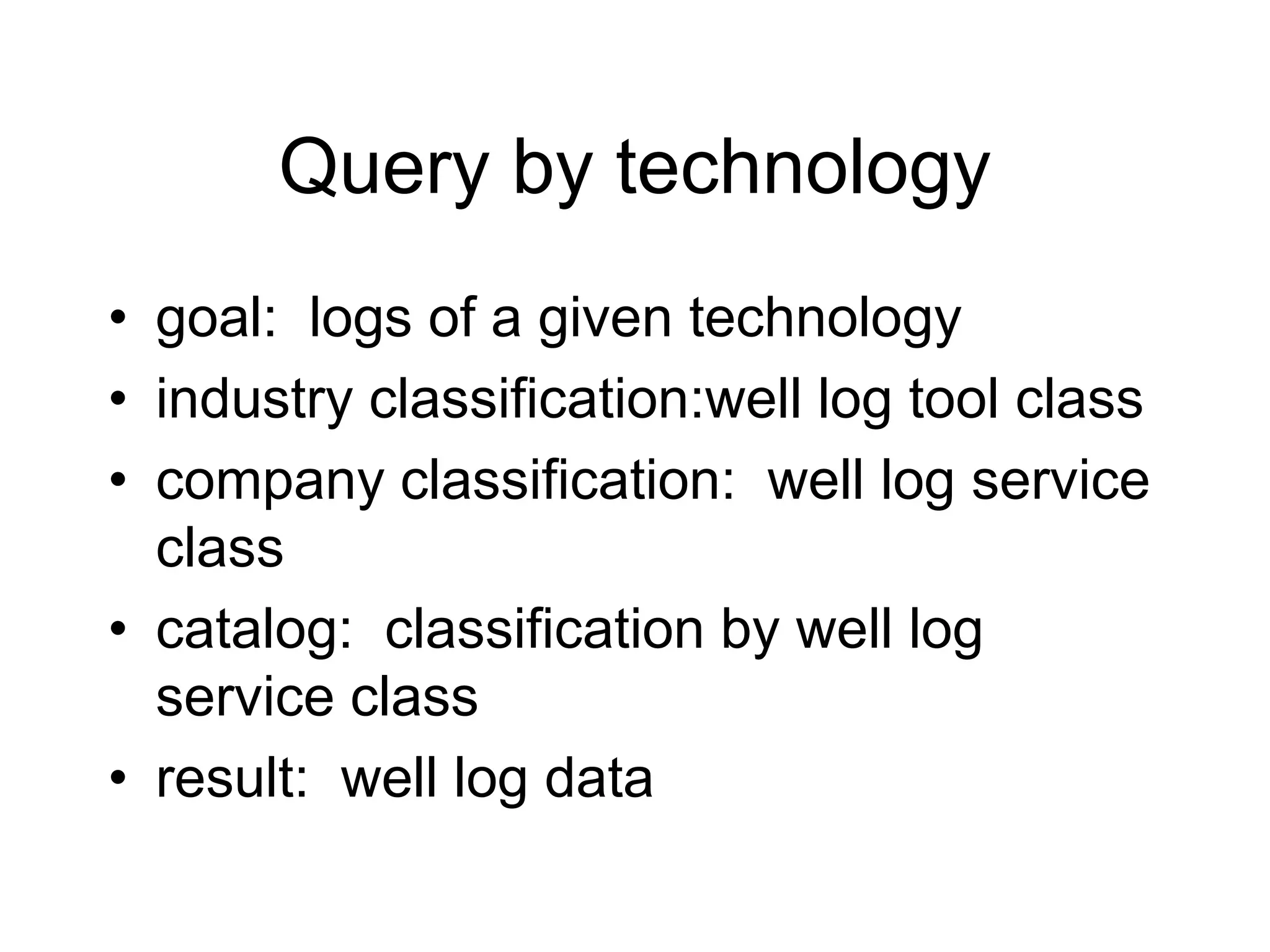 Query by technology

• goal: logs of a given technology
• industry classification:well log tool class
• company classification: well log service class
• catalog: classification by well log service class
• result: well log data